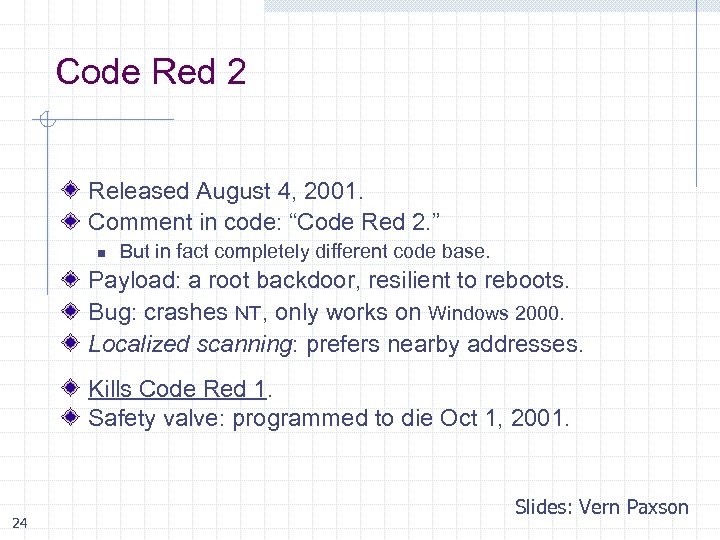 Code Red 2

Released August 4, 2001.
Comment in code: “Code Red 2.”
But in fact completely different code base.
Payload: a root backdoor, resilient to reboots.
Bug: crashes NT, only works on Windows 2000.
Localized scanning: prefers nearby addresses.
Kills Code Red 1.
Safety valve: programmed to die Oct 1, 2001.

Slides: Vern Paxson

24